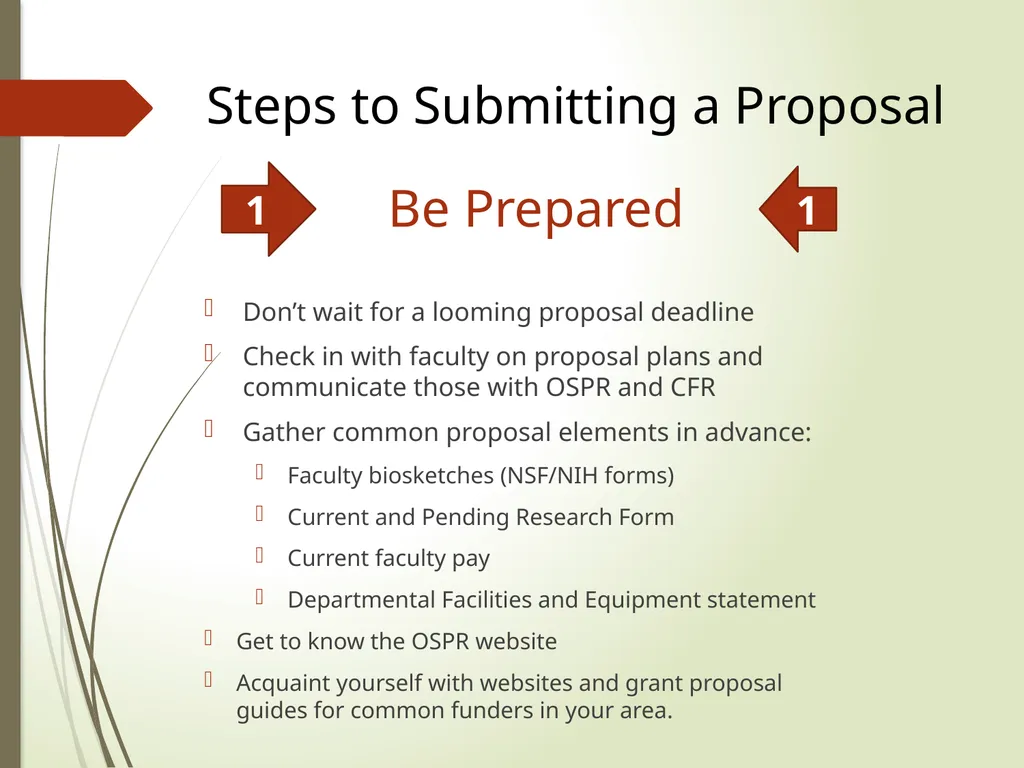 Steps to Submitting a Proposal

1 Be Prepared 1

Don’t wait for a looming proposal deadline

Check in with faculty on proposal plans and communicate those with OSPR and CFR

Gather common proposal elements in advance:

Faculty biosketches (NSF/NIH forms)

Current and Pending Research Form

Current faculty pay

Departmental Facilities and Equipment statement

Get to know the OSPR website

Acquaint yourself with websites and grant proposal guides for common funders in your area.